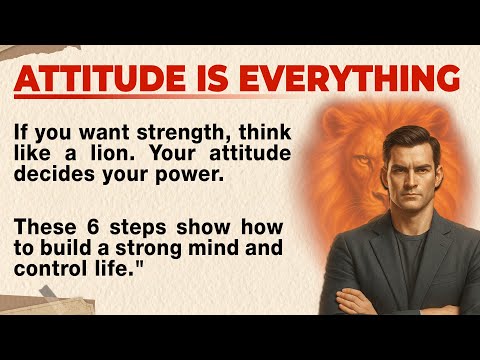 ATTITUDE IS EVERYTHING

If you want strength, think like a lion. Your attitude decides your power.

These 6 steps show how to build a strong mind and control life."